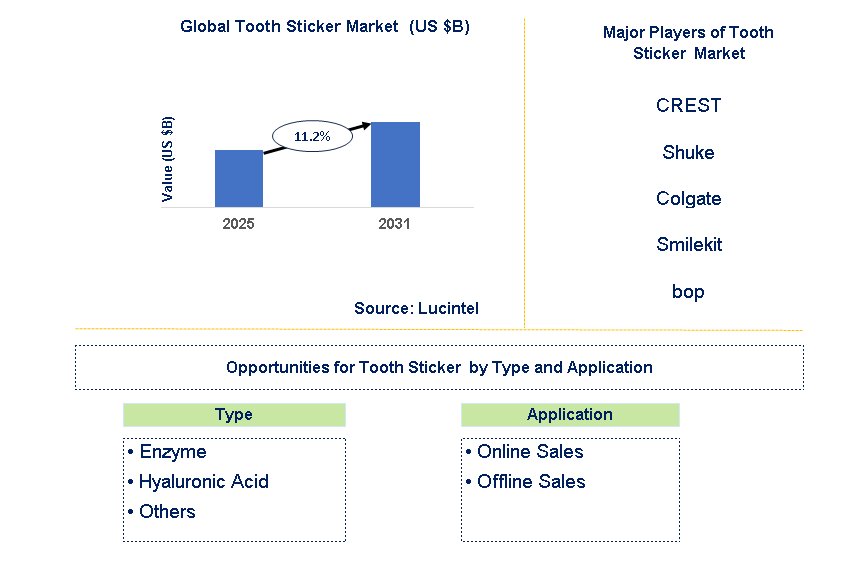 Global Tooth Sticker Market (US $B)

Value (US $B)

11.2%

2025

2031

Source: Lucintel

Major Players of Tooth Sticker Market

CREST

Shuke

Colgate

Smilekit

bop

Opportunities for Tooth Sticker by Type and Application

Type

• Enzyme
• Hyaluronic Acid
• Others

Application

• Online Sales
• Offline Sales